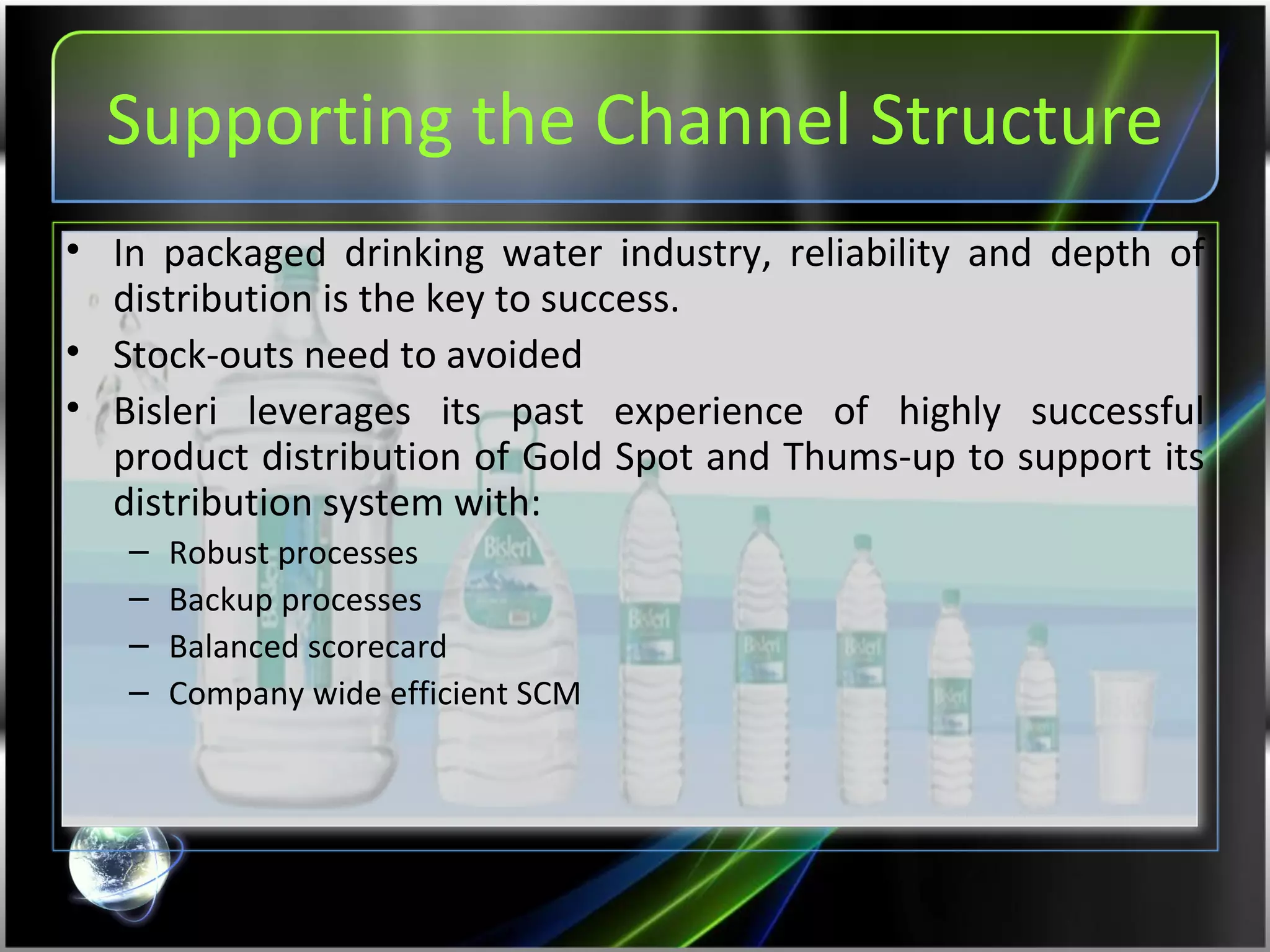 Supporting the Channel Structure

• In packaged drinking water industry, reliability and depth of distribution is the key to success.

• Stock-outs need to avoided

• Bisleri leverages its past experience of highly successful product distribution of Gold Spot and Thums-up to support its distribution system with:

– Robust processes

– Backup processes

– Balanced scorecard

– Company wide efficient SCM

Bisleri

Bisleri

Bisleri

Bisleri

Bisleri